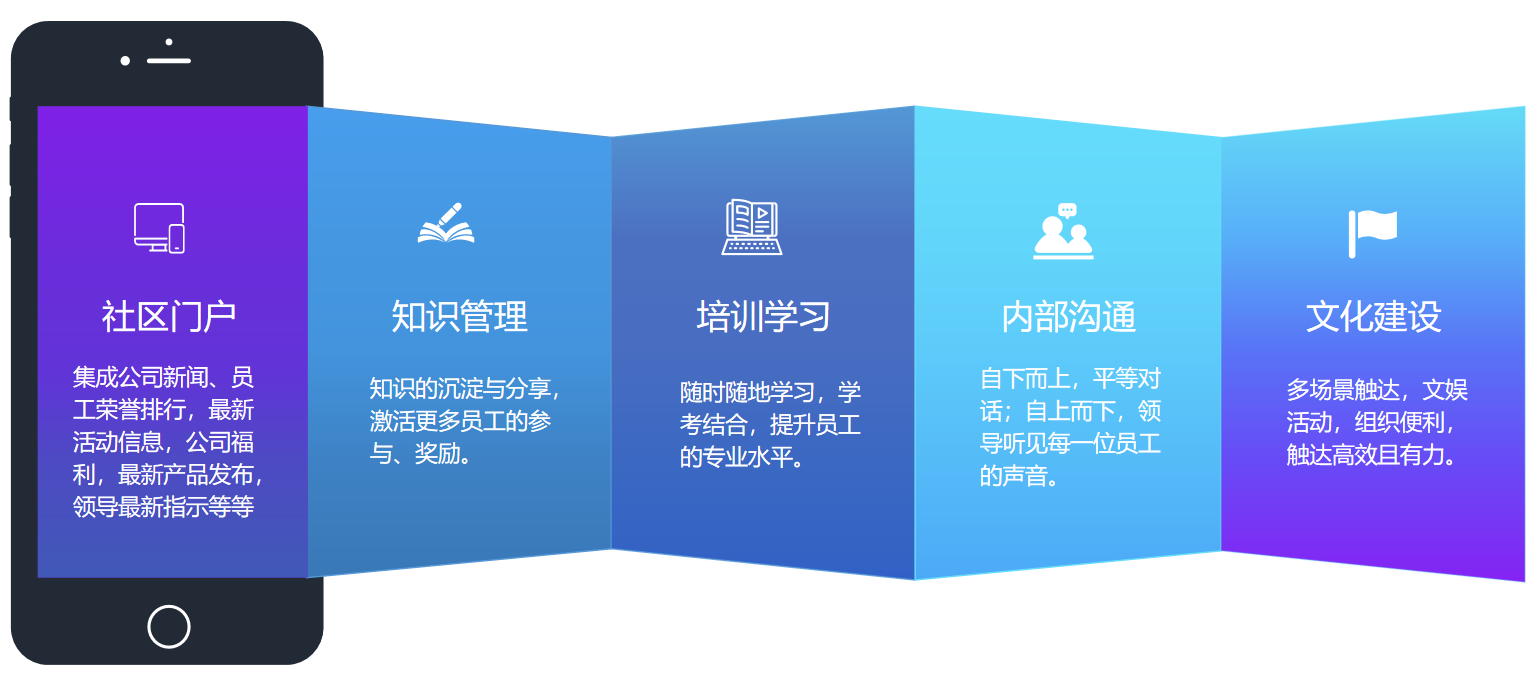 社区门户

集成公司新闻、员工荣誉排行，最新活动信息，公司福利，最新产品发布，领导最新指示等等

知识管理

知识的沉淀与分享，激活更多员工的参与、奖励。

培训学习

随时随地学习，学考结合，提升员工的专业水平。

内部沟通

自下而上，平等对话；自上而下，领导听见每一位员工的声音。

文化建设

多场景触达，文娱活动，组织便利，触达高效且有力。